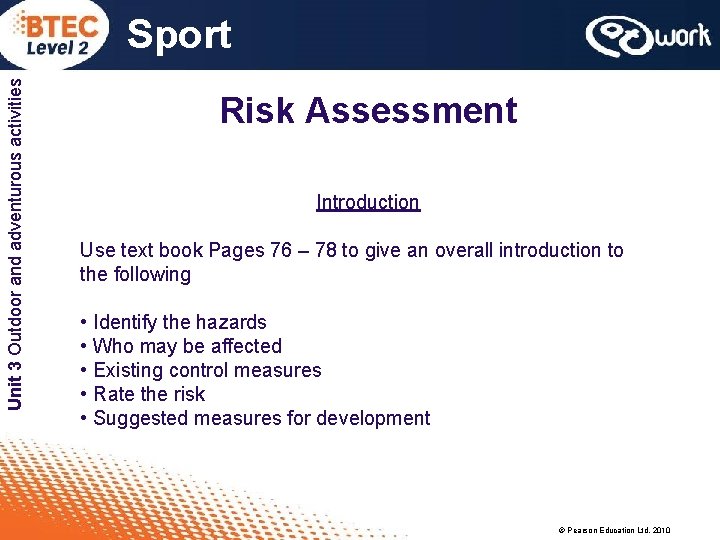 BTEC Level 2

Sport

work

Unit 3 Outdoor and adventurous activities

Risk Assessment

Introduction

Use text book Pages 76 – 78 to give an overall introduction to the following

• Identify the hazards
• Who may be affected
• Existing control measures
• Rate the risk
• Suggested measures for development

© Pearson Education Ltd. 2010